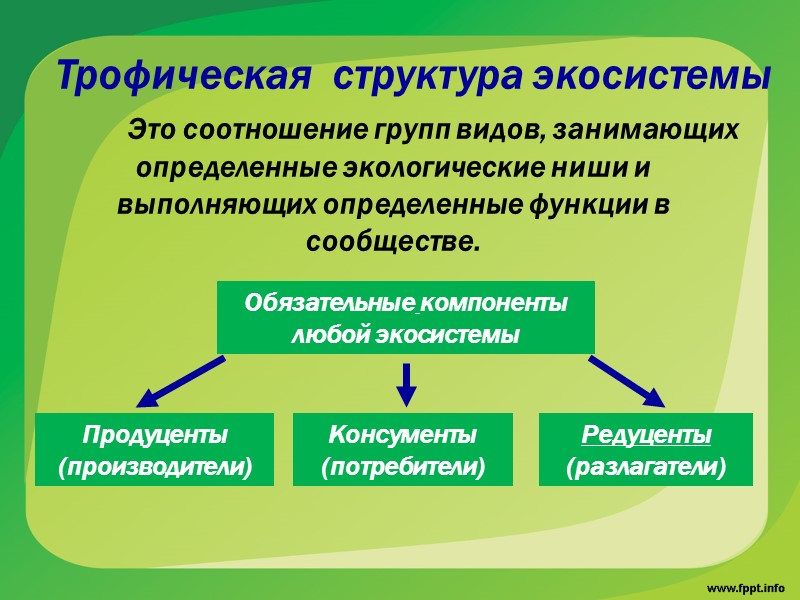 Трофическая структура экосистемы

Это соотношение групп видов, занимающих определенные экологические ниши и выполняющих определенные функции в сообществе.

Обязательные компоненты любой экосистемы

Продуценты (производители)

Консументы (потребители)

Редуценты (разлагатели)

www.fppt.info